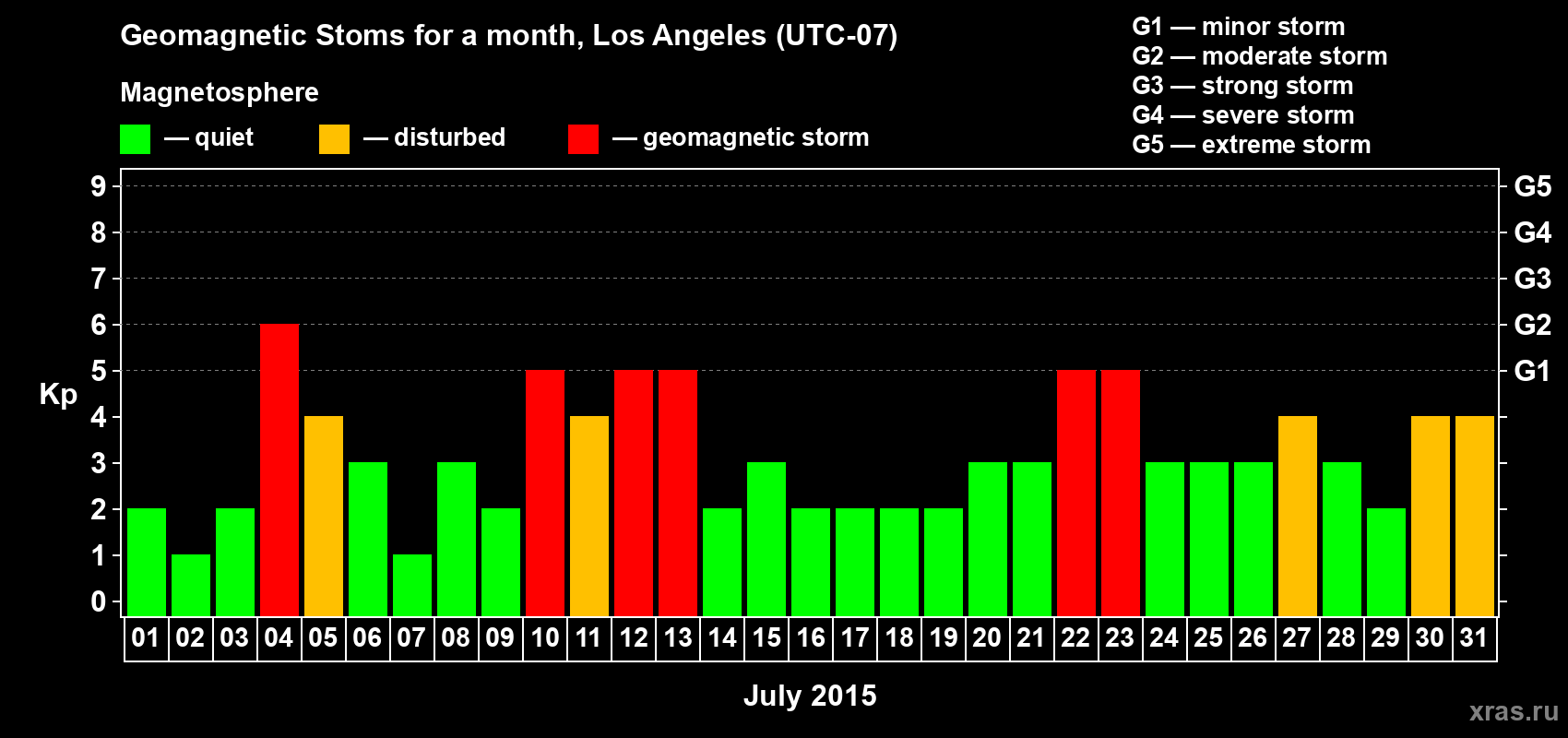 Geomagnetic Stoms for a month, Los Angeles (UTC-07)

Magnetosphere

— quiet — disturbed — geomagnetic storm

G1 — minor storm
G2 — moderate storm
G3 — strong storm
G4 — severe storm
G5 — extreme storm

Kp

9 8 7 6 5 4 3 2 1 0

G5 G4 G3 G2 G1

01 02 03 04 05 06 07 08 09 10 11 12 13 14 15 16 17 18 19 20 21 22 23 24 25 26 27 28 29 30 31

July 2015

xras.ru